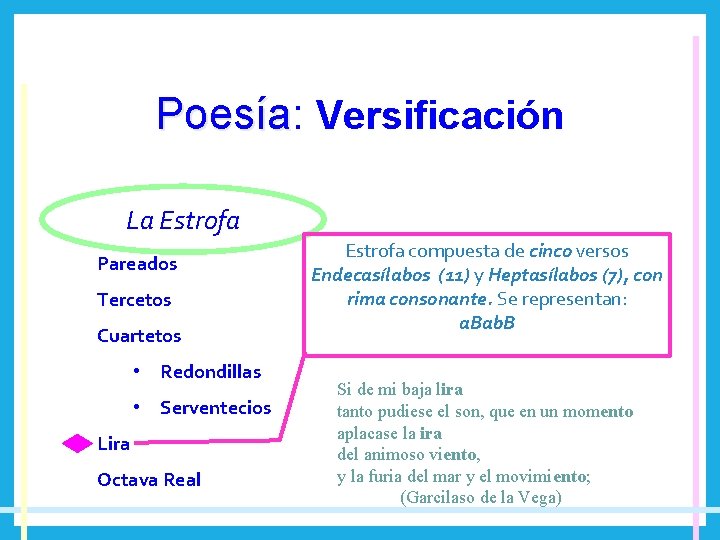 Poesía: Versificación

La Estrofa

Pareados

Tercetos

Cuartetos

• Redondillas

• Serventecios

Lira

Octava Real

Estrofa compuesta de cinco versos Endecasílabos (11) y Heptasílabos (7), con rima consonante. Se representan: aBabB

Si de mi baja lira
tanto pudiese el son, que en un momento
aplacase la ira
del animoso viento,
y la furia del mar y el movimiento;
(Garcilaso de la Vega)